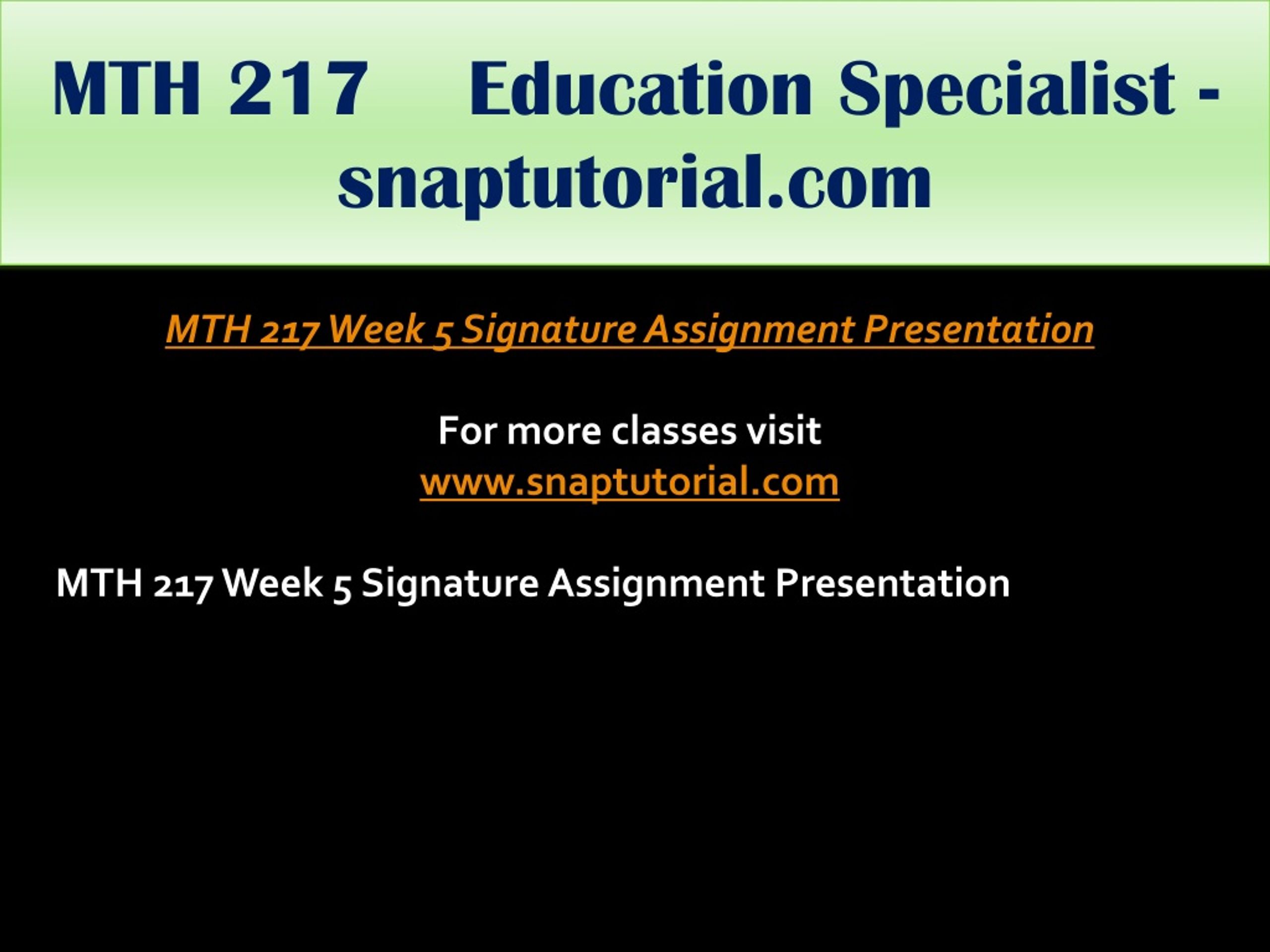 MTH 217 Education Specialist - snaptutorial.com

MTH 217 Week 5 Signature Assignment Presentation

For more classes visit
www.snaptutorial.com

MTH 217 Week 5 Signature Assignment Presentation